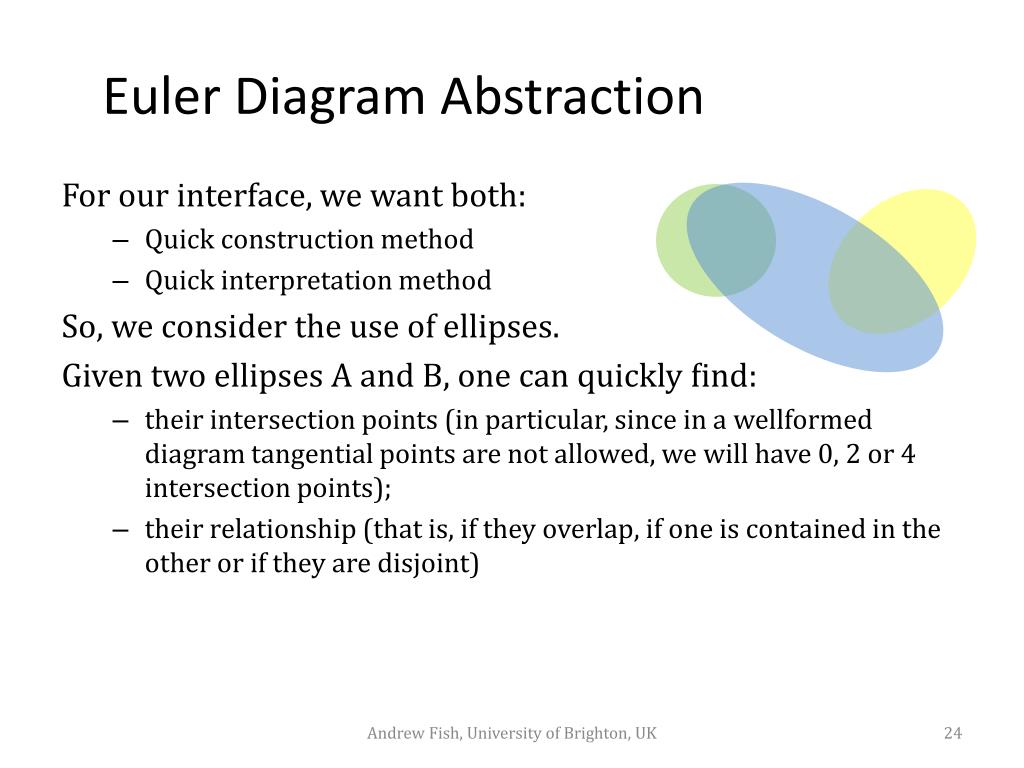 Euler Diagram Abstraction

For our interface, we want both:

– Quick construction method
– Quick interpretation method

So, we consider the use of ellipses.

Given two ellipses A and B, one can quickly find:

– their intersection points (in particular, since in a wellformed diagram tangential points are not allowed, we will have 0, 2 or 4 intersection points);
– their relationship (that is, if they overlap, if one is contained in the other or if they are disjoint)

Andrew Fish, University of Brighton, UK

24